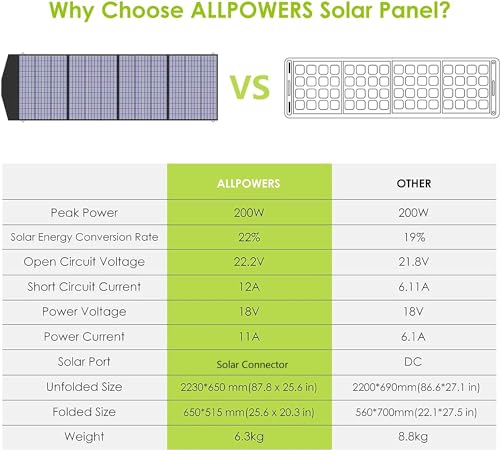 Why Choose ALLPOWERS Solar Panel?

VS

| | ALLPOWERS | OTHER |
|---|---|---|
| Peak Power | 200W | 200W |
| Solar Energy Conversion Rate | 22% | 19% |
| Open Circuit Voltage | 22.2V | 21.8V |
| Short Circuit Current | 12A | 6.11A |
| Power Voltage | 18V | 18V |
| Power Current | 11A | 6.1A |
| Solar Port | Solar Connector | DC |
| Unfolded Size | 2230*650 mm(87.8 x 25.6 in) | 2200*690mm(86.6*27.1 in) |
| Folded Size | 650*515 mm(25.6 x 20.3 in) | 560*700mm(22.1*27.5 in) |
| Weight | 6.3kg | 8.8kg |